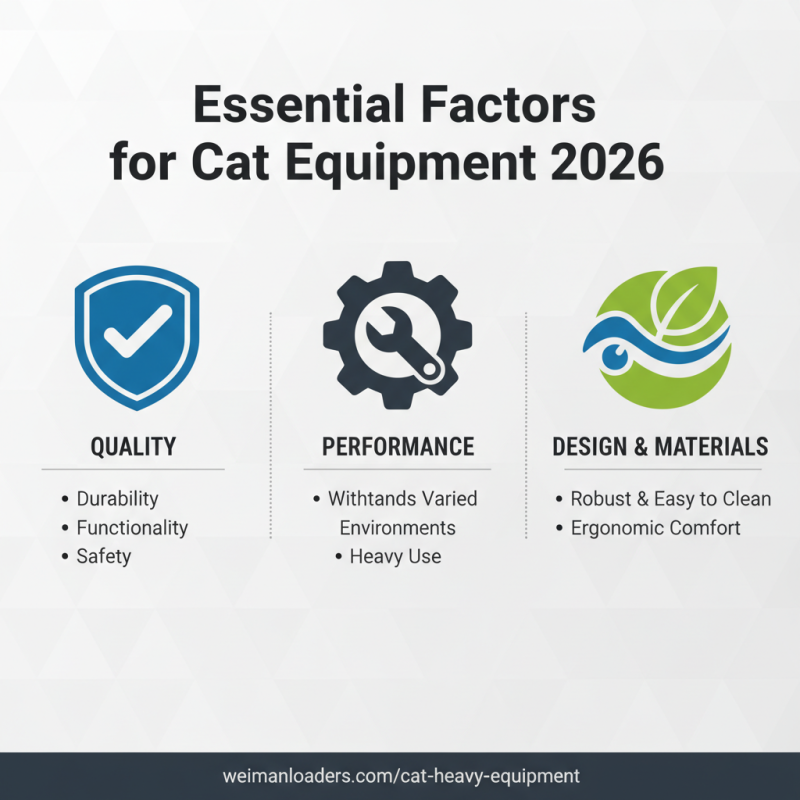 Essential Factors for Cat Equipment 2026

QUALITY

• Durability
• Functionality
• Safety

PERFORMANCE

• Withtands Varied Environments
• Heavy Use

DESIGN & MATERIALS

• Robust & Easy to Clean
• Ergonomic Comfort

weimanloaders.com/cat-heavy-equipment